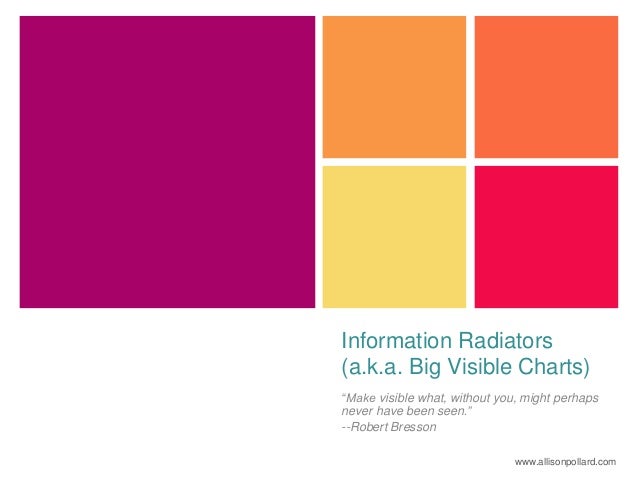 Information Radiators
(a.k.a. Big Visible Charts)

“Make visible what, without you, might perhaps never have been seen.”
--Robert Bresson

www.allisonpollard.com